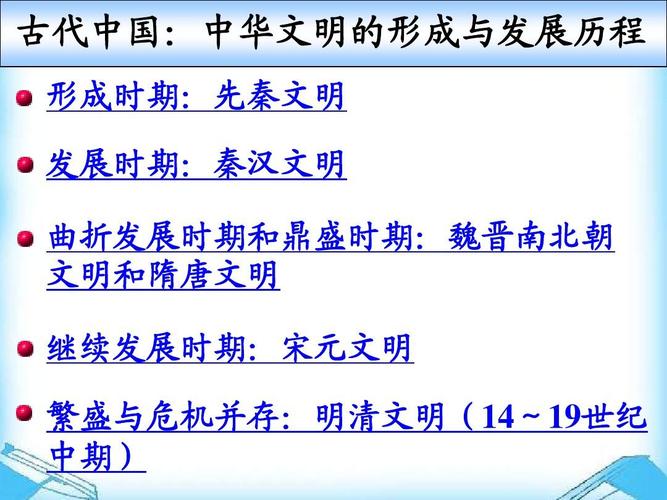 古代中国：中华文明的形成与发展历程

形成时期：先秦文明

发展时期：秦汉文明

曲折发展时期和鼎盛时期：魏晋南北朝文明和隋唐文明

继续发展时期：宋元文明

繁盛与危机并存：明清文明（14～19世纪中期）